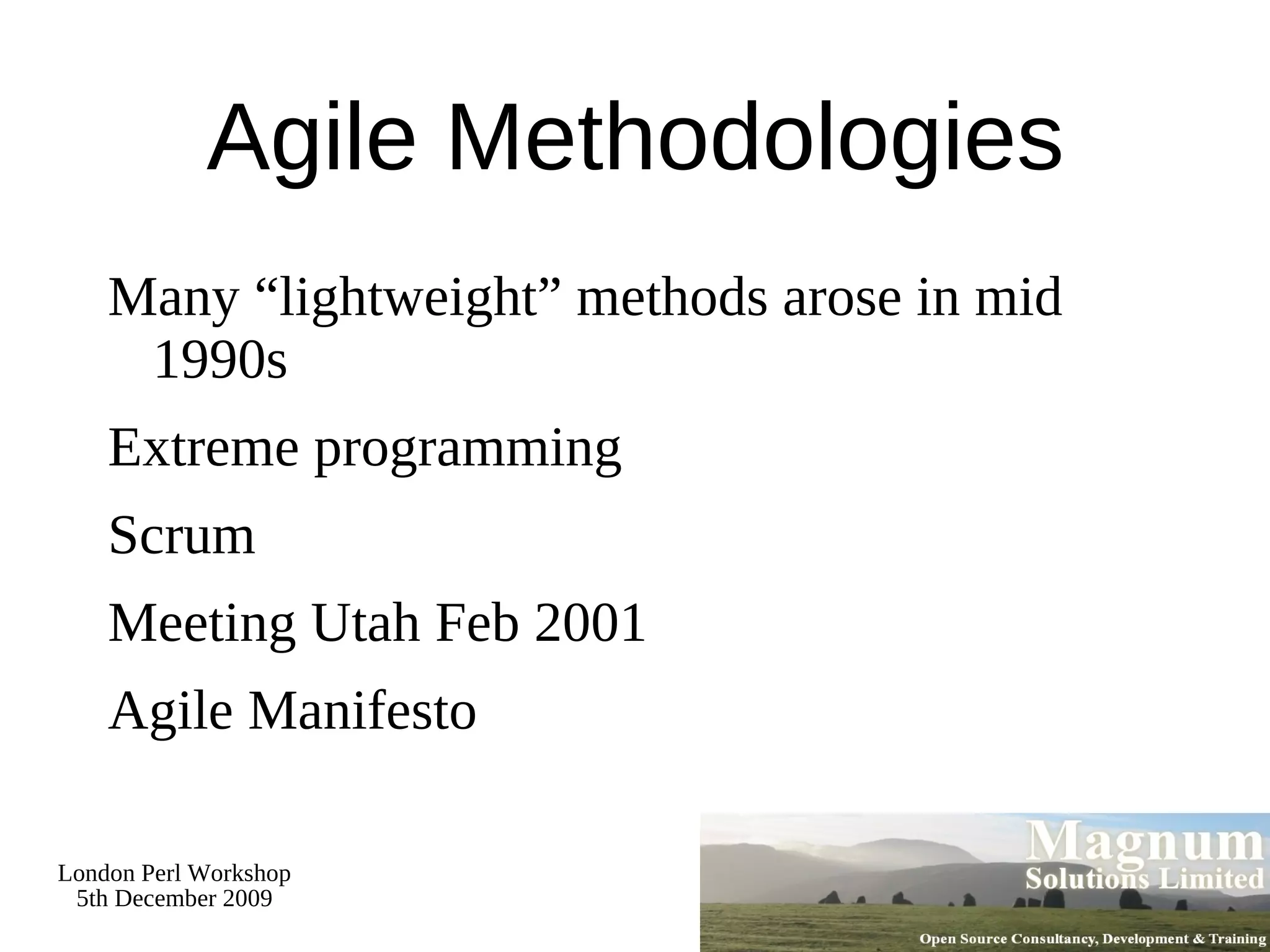 Agile Methodologies

Many “lightweight” methods arose in mid 1990s

Extreme programming

Scrum

Meeting Utah Feb 2001

Agile Manifesto

London Perl Workshop
5th December 2009

Magnum
Solutions Limited
Open Source Consultancy, Development & Training